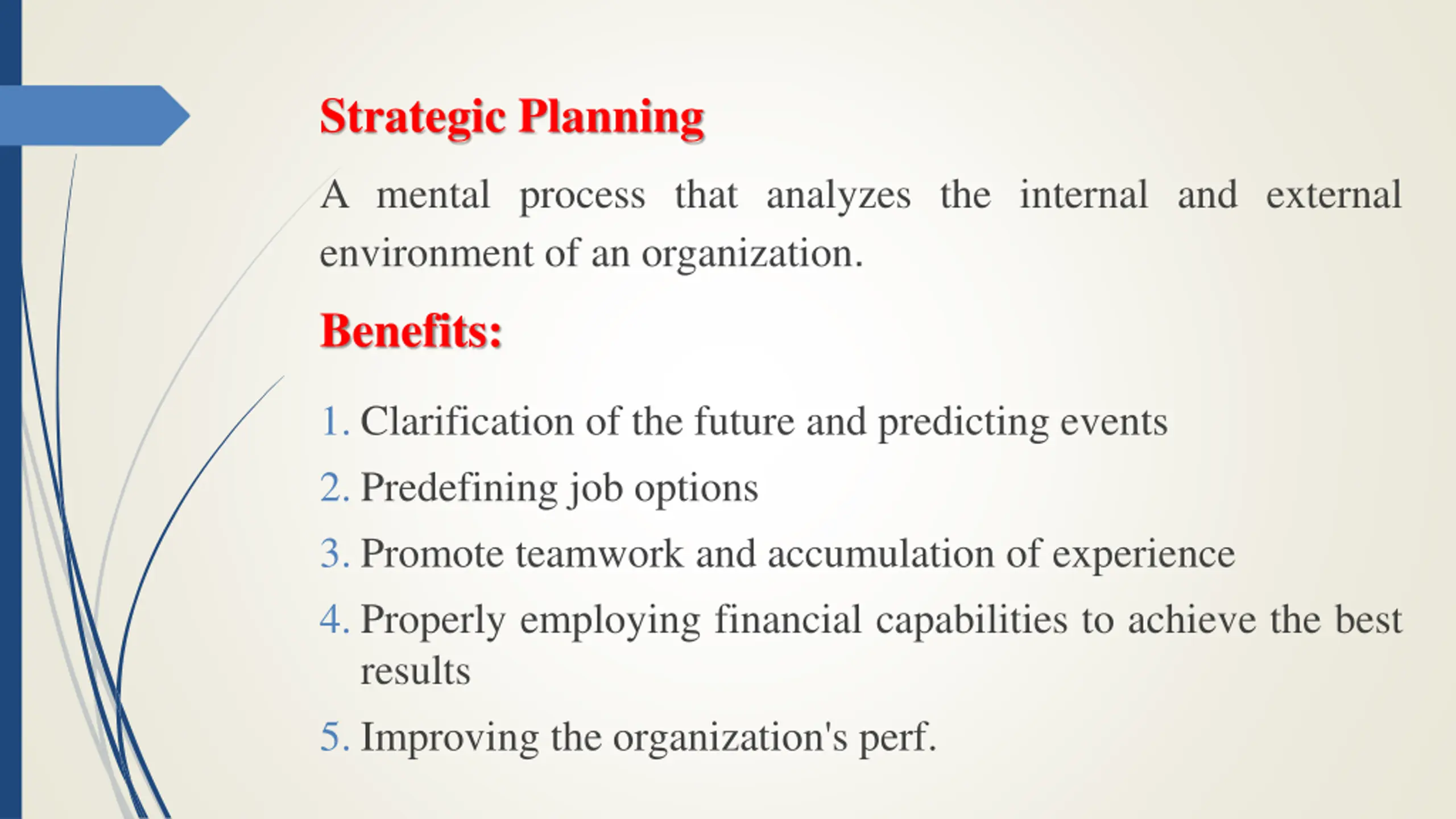 Strategic Planning

A mental process that analyzes the internal and external environment of an organization.

Benefits:

1. Clarification of the future and predicting events
2. Predefining job options
3. Promote teamwork and accumulation of experience
4. Properly employing financial capabilities to achieve the best results
5. Improving the organization's perf.